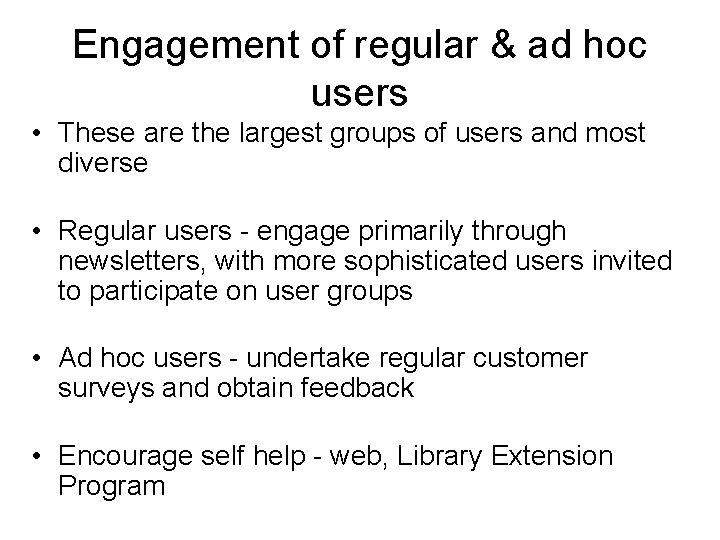 Engagement of regular & ad hoc users

• These are the largest groups of users and most diverse

• Regular users - engage primarily through newsletters, with more sophisticated users invited to participate on user groups

• Ad hoc users - undertake regular customer surveys and obtain feedback

• Encourage self help - web, Library Extension Program